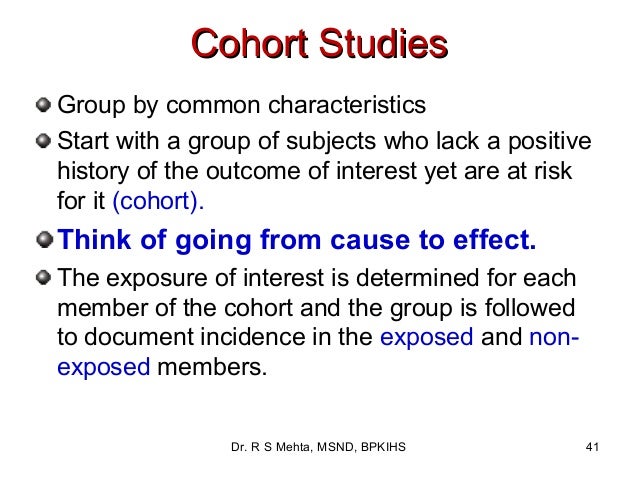 Cohort Studies

Group by common characteristics

Start with a group of subjects who lack a positive history of the outcome of interest yet are at risk for it (cohort).

Think of going from cause to effect.

The exposure of interest is determined for each member of the cohort and the group is followed to document incidence in the exposed and non-exposed members.

Dr. R S Mehta, MSND, BPKIHS

41